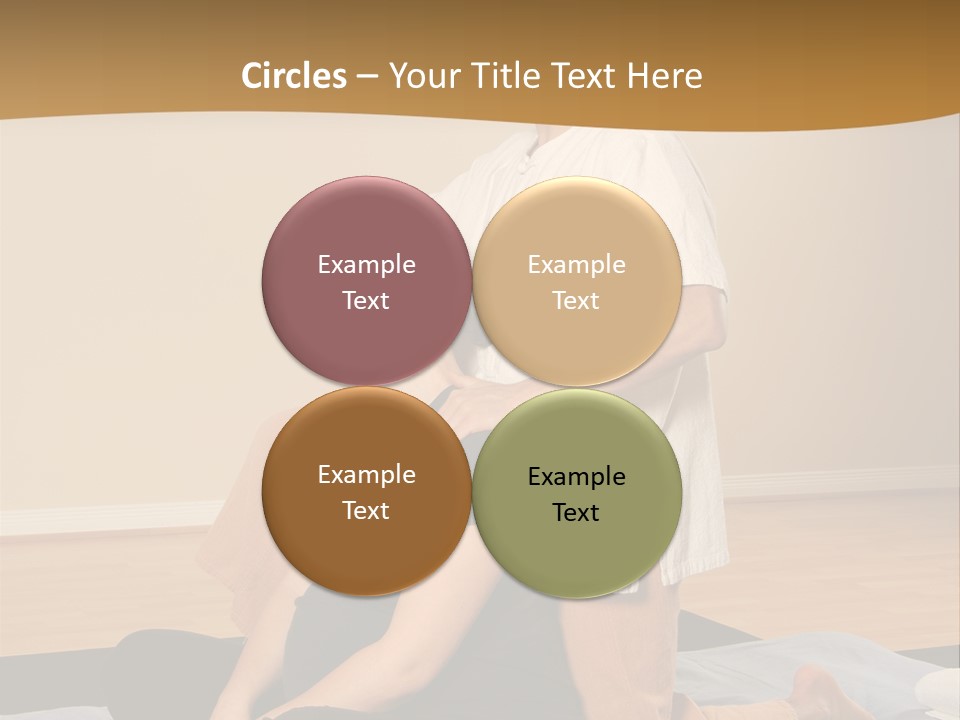 Circles – Your Title Text Here

Example Text

Example Text

Example Text

Example Text